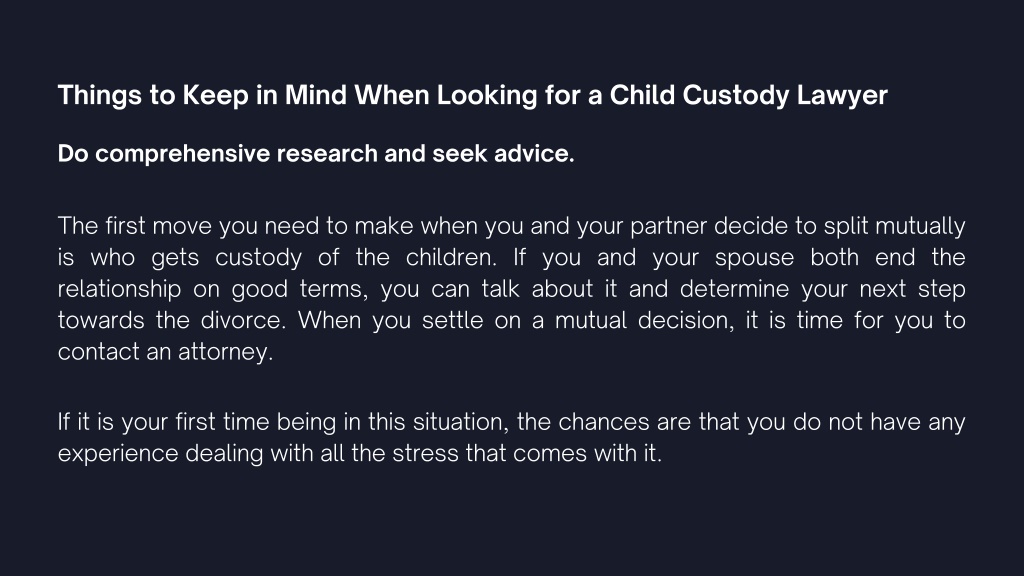 Things to Keep in Mind When Looking for a Child Custody Lawyer

Do comprehensive research and seek advice.

The first move you need to make when you and your partner decide to split mutually is who gets custody of the children. If you and your spouse both end the relationship on good terms, you can talk about it and determine your next step towards the divorce. When you settle on a mutual decision, it is time for you to contact an attorney.

If it is your first time being in this situation, the chances are that you do not have any experience dealing with all the stress that comes with it.